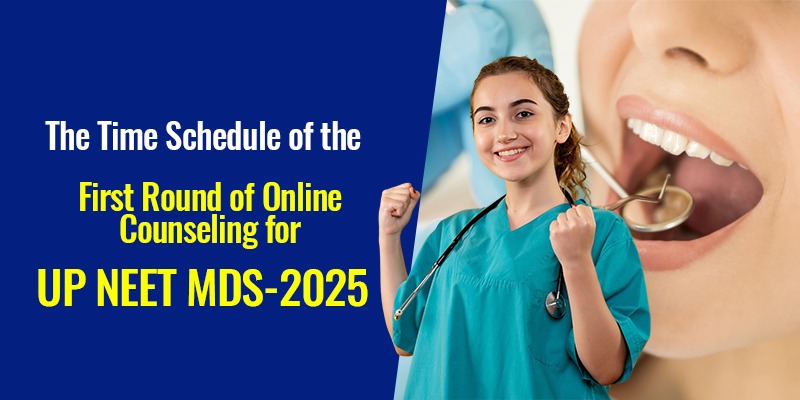 The Time Schedule of the

First Round of Online Counseling for

UP NEET MDS-2025